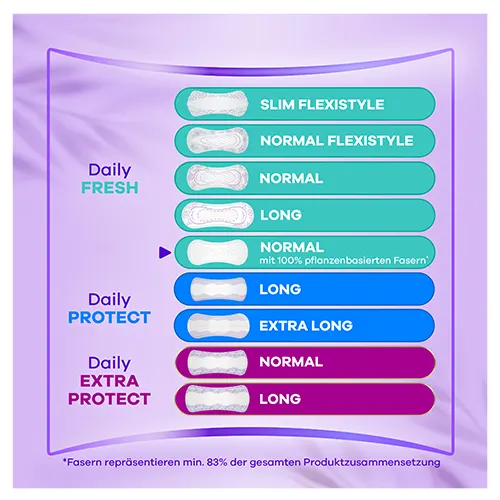 Daily
FRESH

SLIM FLEXISTYLE

NORMAL FLEXISTYLE

NORMAL

LONG

NORMAL
mit 100% pflanzenbasierten Fasern*

Daily
PROTECT

LONG

EXTRA LONG

Daily
EXTRA
PROTECT

NORMAL

LONG

*Fasern repräsentieren min. 83% der gesamten Produktzusammensetzung